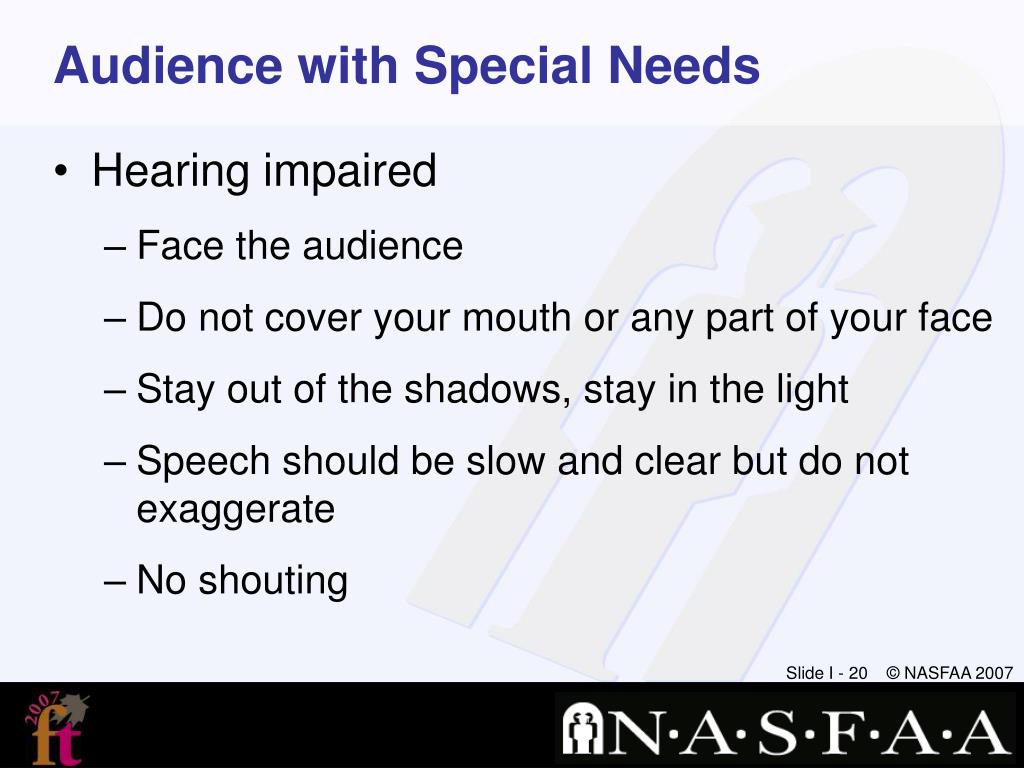 Audience with Special Needs

• Hearing impaired

– Face the audience

– Do not cover your mouth or any part of your face

– Stay out of the shadows, stay in the light

– Speech should be slow and clear but do not exaggerate

– No shouting

Slide I - 20 © NASFAA 2007

2007 ft

N·A·S·F·A·A